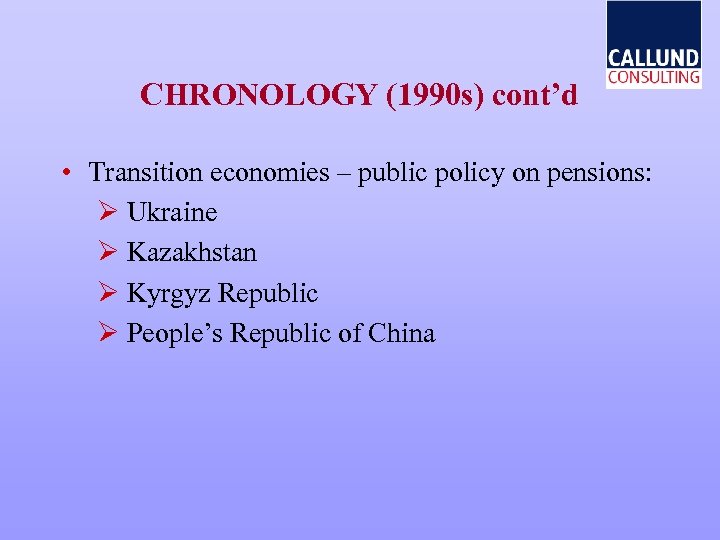 CALLUND
CONSULTING

CHRONOLOGY (1990s) cont’d

• Transition economies – public policy on pensions:
➢ Ukraine
➢ Kazakhstan
➢ Kyrgyz Republic
➢ People’s Republic of China